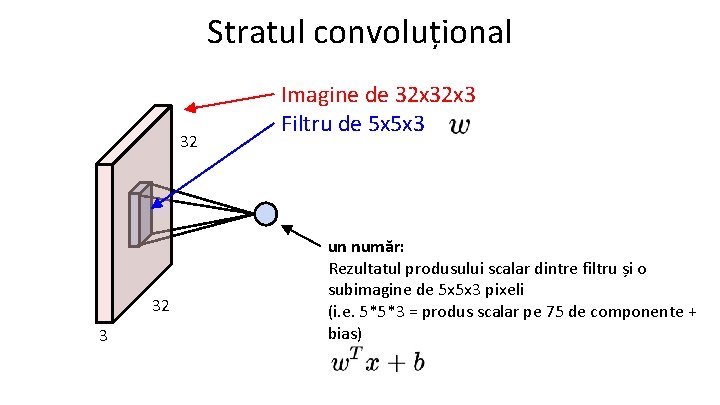 Stratul convoluțional

Imagine de 32x32x3

Filtru de 5x5x3 $w$

32

32

3

un număr:
Rezultatul produsului scalar dintre filtru și o subimagine de 5x5x3 pixeli
(i.e. 5*5*3 = produs scalar pe 75 de componente + bias)
$w^T x + b$